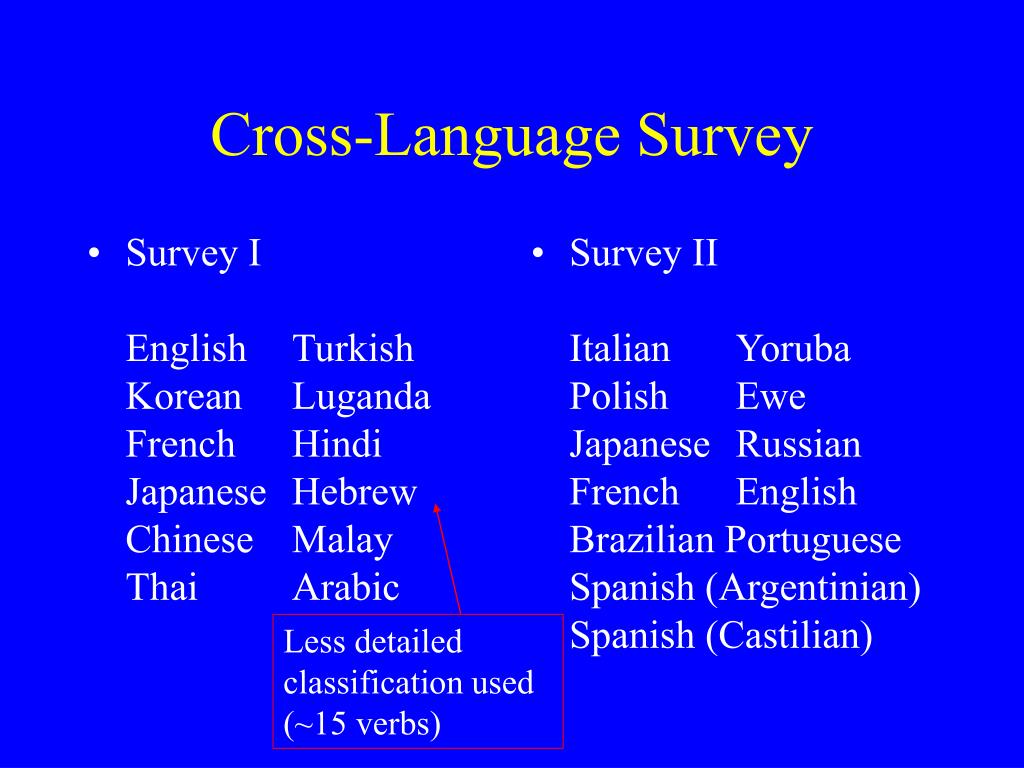 Cross-Language Survey

• Survey I

English Turkish
Korean Luganda
French Hindi
Japanese Hebrew
Chinese Malay
Thai Arabic

Less detailed classification used (~15 verbs)

• Survey II

Italian Yoruba
Polish Ewe
Japanese Russian
French English
Brazilian Portuguese
Spanish (Argentinian)
Spanish (Castilian)